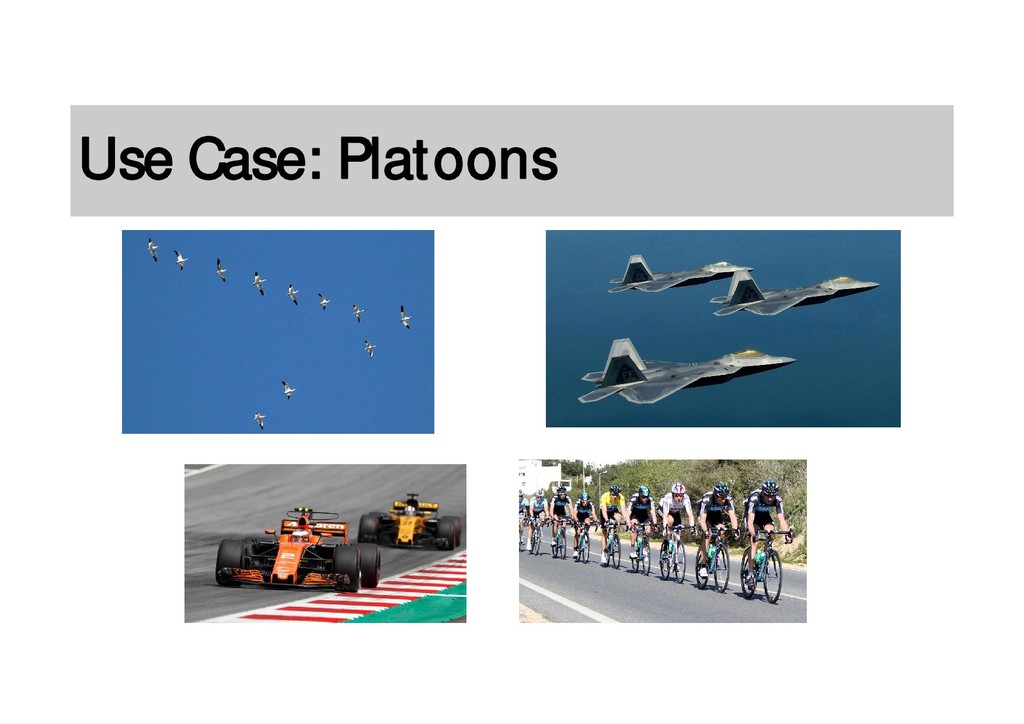 Use Case: Platoons